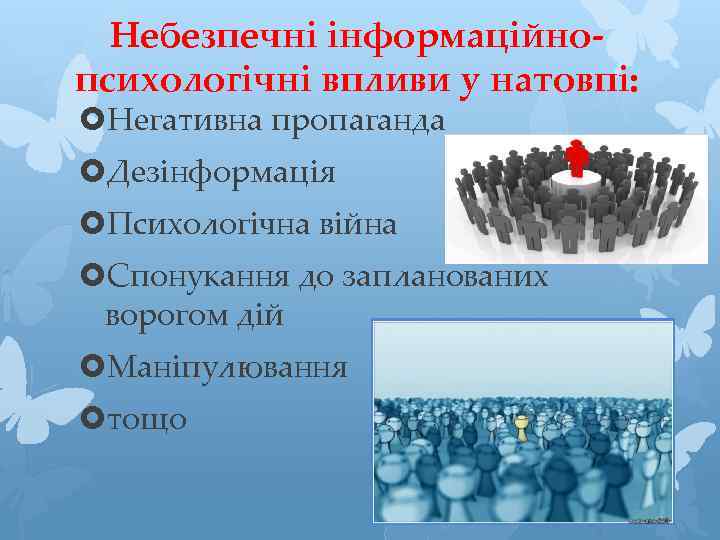 Небезпечні інформаційно-психологічні впливи у натовпі:

Негативна пропаганда

Дезінформація

Психологічна війна

Спонукання до запланованих ворогом дій

Маніпулювання

тощо